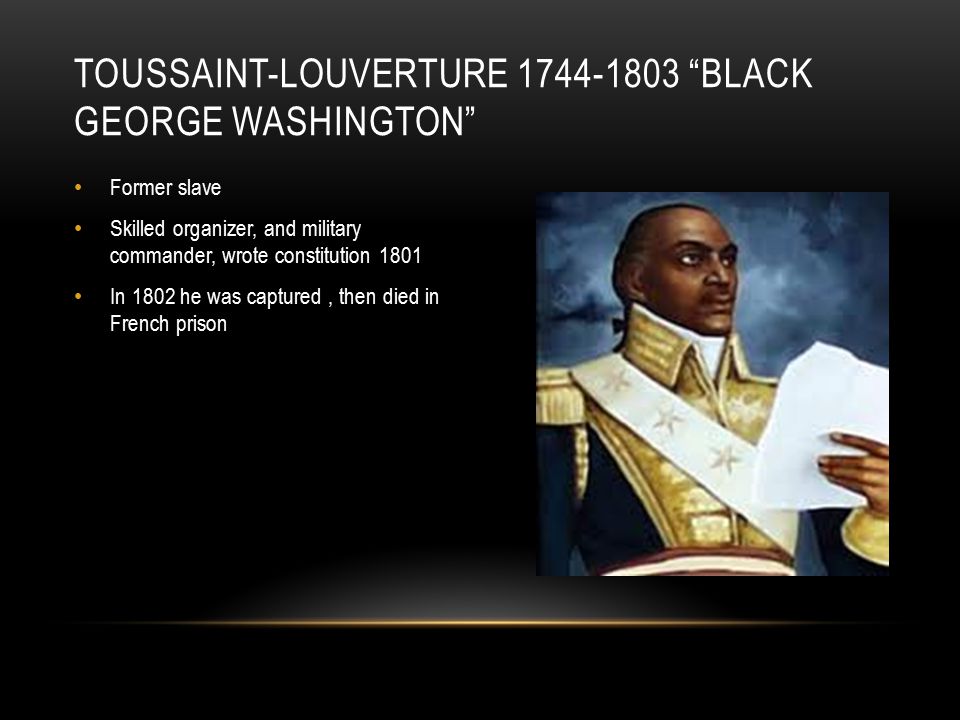 TOUSSAINT-LOUVERTURE 1744-1803 “BLACK GEORGE WASHINGTON”

• Former slave
• Skilled organizer, and military commander, wrote constitution 1801
• In 1802 he was captured , then died in French prison